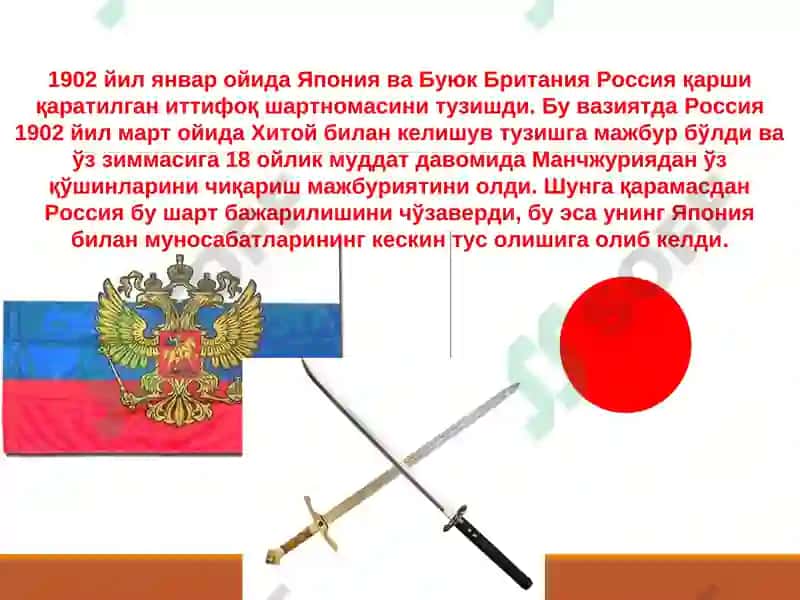 1902 йил январ ойида Япония ва Буюк Британия Россия қарши қаратилган иттифоқ шартномасини тузишди. Бу вазиятда Россия 1902 йил март ойида Хитой билан келишув тузишга мажбур бўлди ва ўз зиммасига 18 ойлик муддат давомида Манчжуриядан ўз қўшинларини чиқариш мажбуриятини олди. Шунга қарамасдан Россия бу шарт бажарилишини чўзаверди, бу эса унинг Япония билан муносабатларининг кескин тус олишига олиб келди.